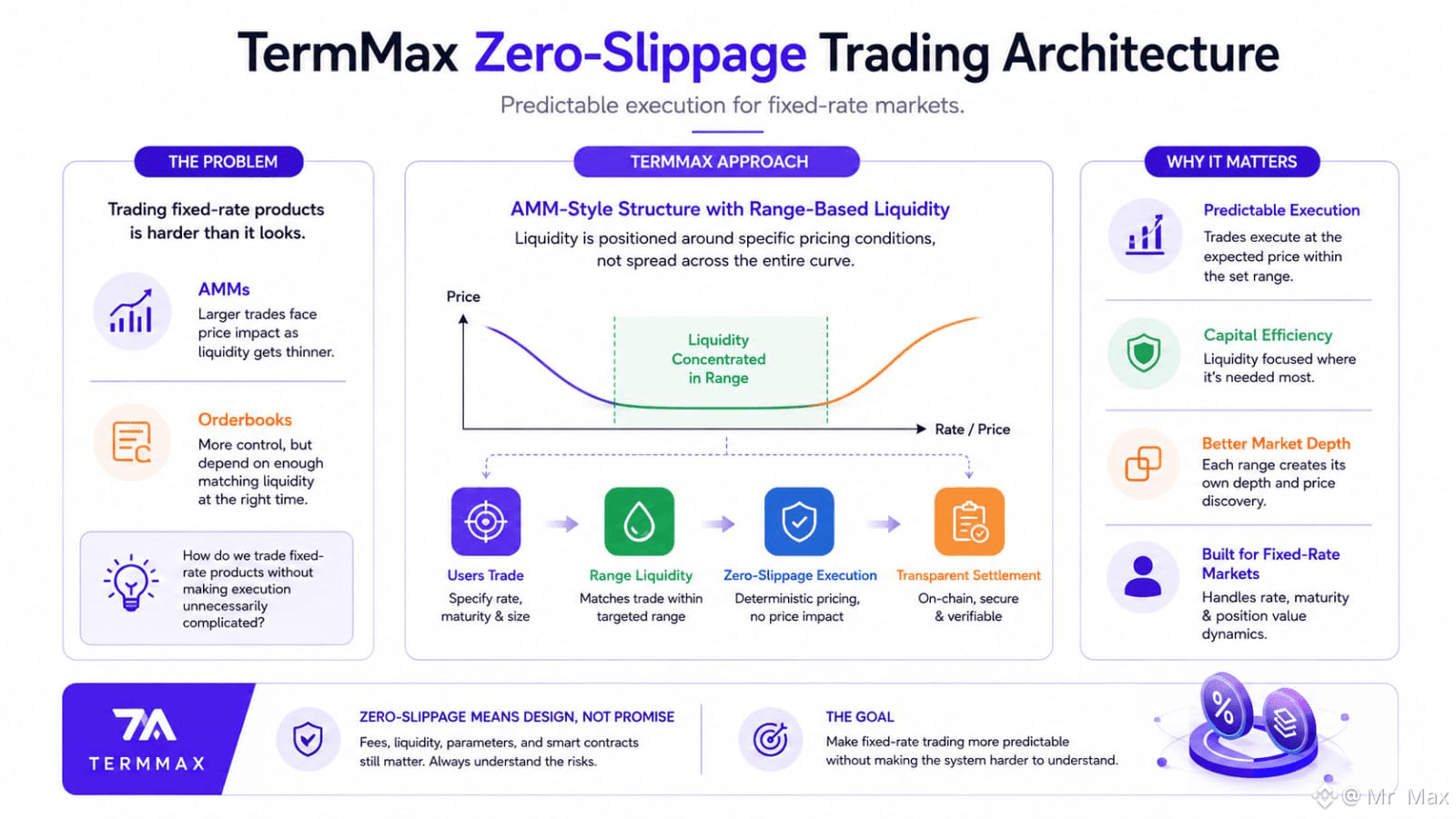 TermMax Zero-Slippage Trading Architecture

Predictable execution for fixed-rate markets.

THE PROBLEM

Trading fixed-rate products is harder than it looks.

AMMs
Larger trades face price impact as liquidity gets thinner.

Orderbooks
More control, but depend on enough matching liquidity at the right time.

How do we trade fixed-rate products without making execution unnecessarily complicated?

TERMMAX APPROACH

AMM-Style Structure with Range-Based Liquidity
Liquidity is positioned around specific pricing conditions, not spread across the entire curve.

Price

Liquidity Concentrated in Range

Rate / Price

Users Trade
Specify rate, maturity & size

Range Liquidity
Matches trade within targeted range

Zero-Slippage Execution
Deterministic pricing, no price impact

Transparent Settlement
On-chain, secure & verifiable

WHY IT MATTERS

Predictable Execution
Trades execute at the expected price within the set range.

Capital Efficiency
Liquidity focused where it's needed most.

Better Market Depth
Each range creates its own depth and price discovery.

Built for Fixed-Rate Markets
Handles rate, maturity & position value dynamics.

TERMMAX

ZERO-SLIPPAGE MEANS DESIGN, NOT PROMISE
Fees, liquidity, parameters, and smart contracts still matter. Always understand the risks.

THE GOAL
Make fixed-rate trading more predictable without making the system harder to understand.

%

@ Mr Max